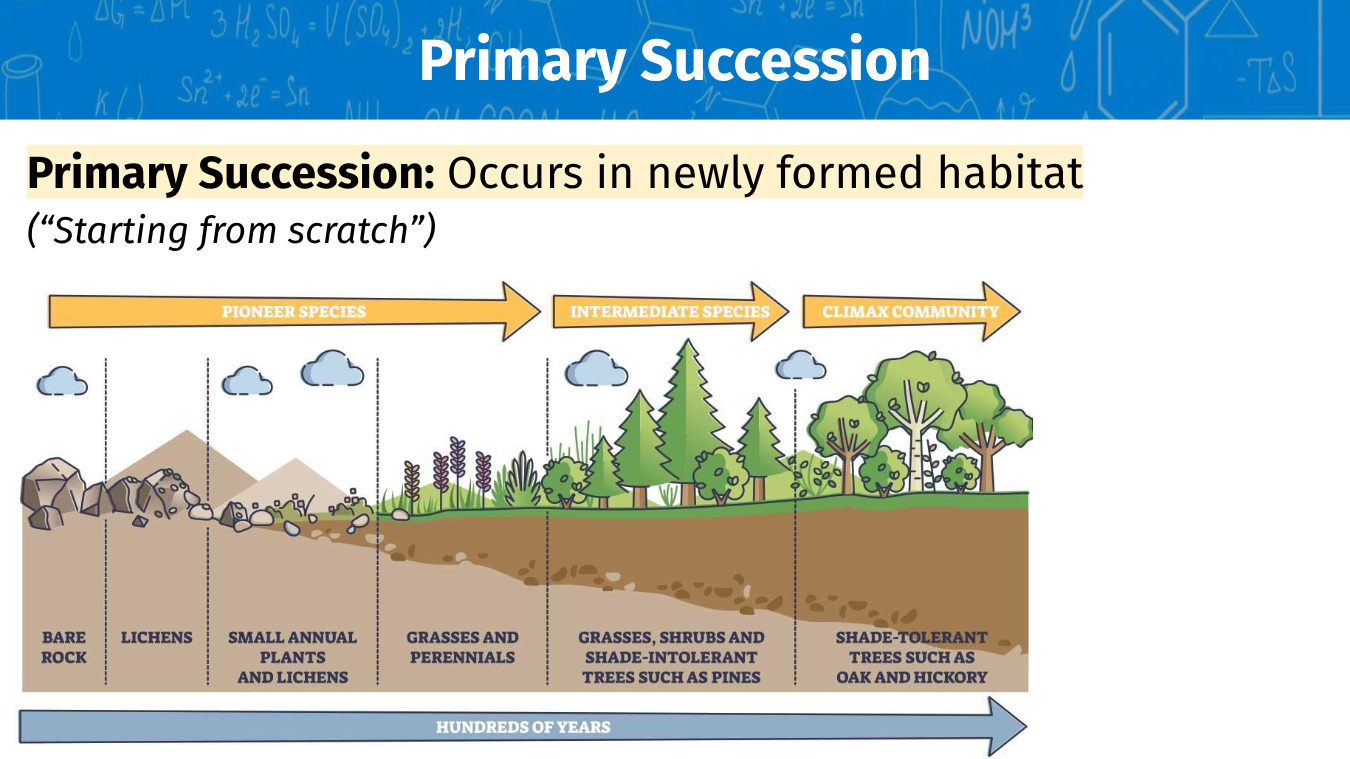 Primary Succession

**Primary Succession:** Occurs in newly formed habitat
*("Starting from scratch")*

PIONEER SPECIES
INTERMEDIATE SPECIES
CLIMAX COMMUNITY

BARE ROCK
LICHENS
SMALL ANNUAL PLANTS AND LICHENS
GRASSES AND PERENNIALS
GRASSES, SHRUBS AND SHADE-INTOLERANT TREES SUCH AS PINES
SHADE-TOLERANT TREES SUCH AS OAK AND HICKORY

HUNDREDS OF YEARS